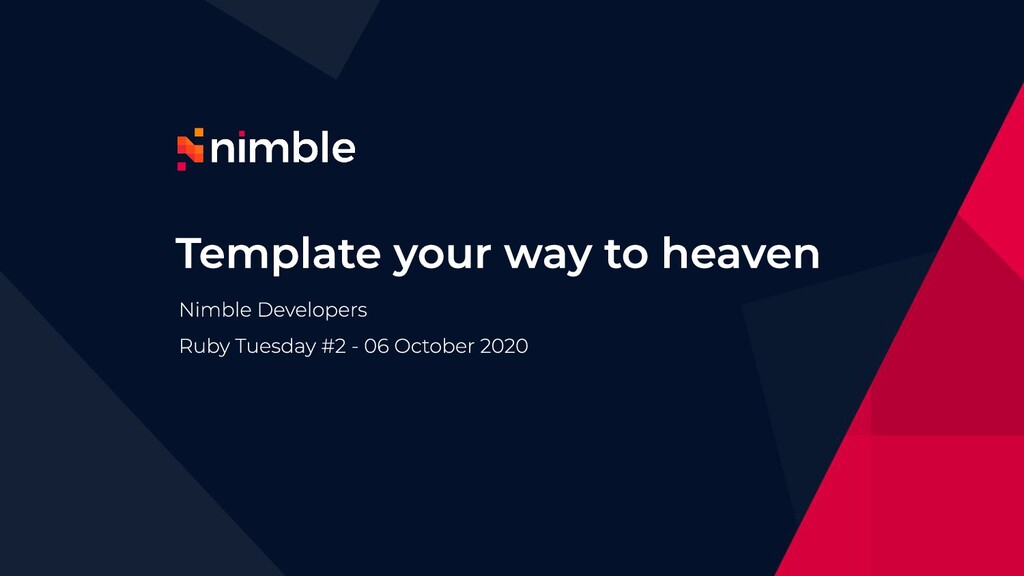 nimble

Template your way to heaven

Nimble Developers

Ruby Tuesday #2 - 06 October 2020